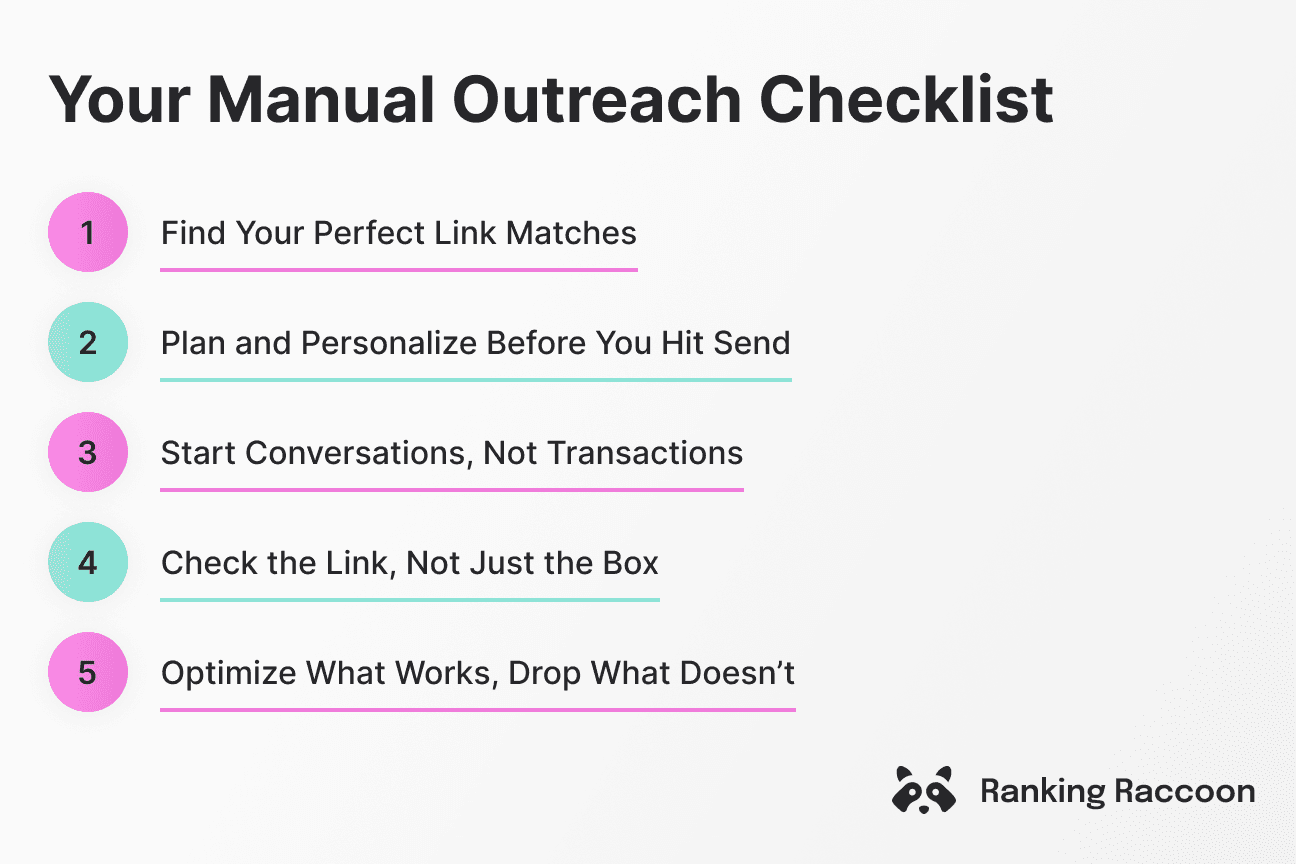 Your Manual Outreach Checklist

1 Find Your Perfect Link Matches

2 Plan and Personalize Before You Hit Send

3 Start Conversations, Not Transactions

4 Check the Link, Not Just the Box

5 Optimize What Works, Drop What Doesn’t

Ranking Raccoon